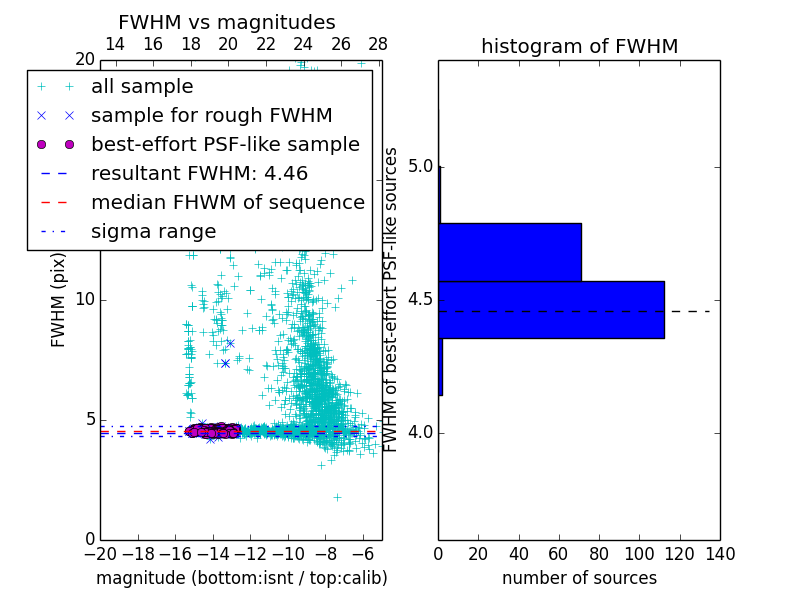 FWHM vs magnitudes

14 16 18 20 22 24 26 28

20

all sample
sample for rough FWHM
best-effort PSF-like sample
resultant FWHM: 4.46
median FHWM of sequence
sigma range

FWHM (pix)

10

5

0

−20 −18 −16 −14 −12 −10 −8 −6

magnitude (bottom:isnt / top:calib)

histogram of FWHM

FWHM of best-effort PSF-like sources

5.0

4.5

4.0

0 20 40 60 80 100 120 140

number of sources